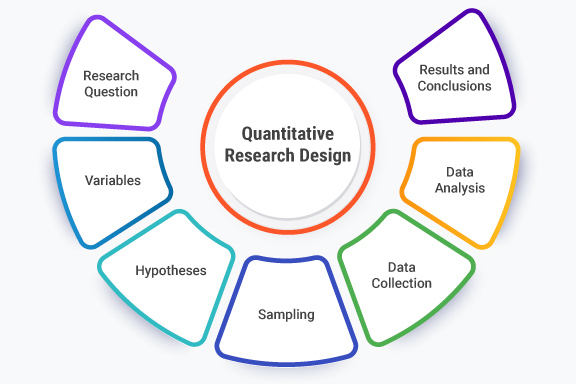 Quantitative Research Design

Research Question

Variables

Hypotheses

Sampling

Data Collection

Data Analysis

Results and Conclusions